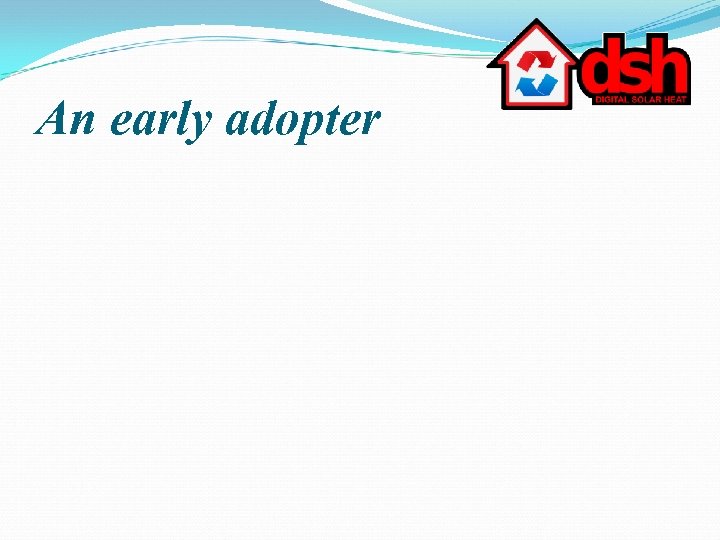 dsh
DIGITAL SOLAR HEAT

An early adopter